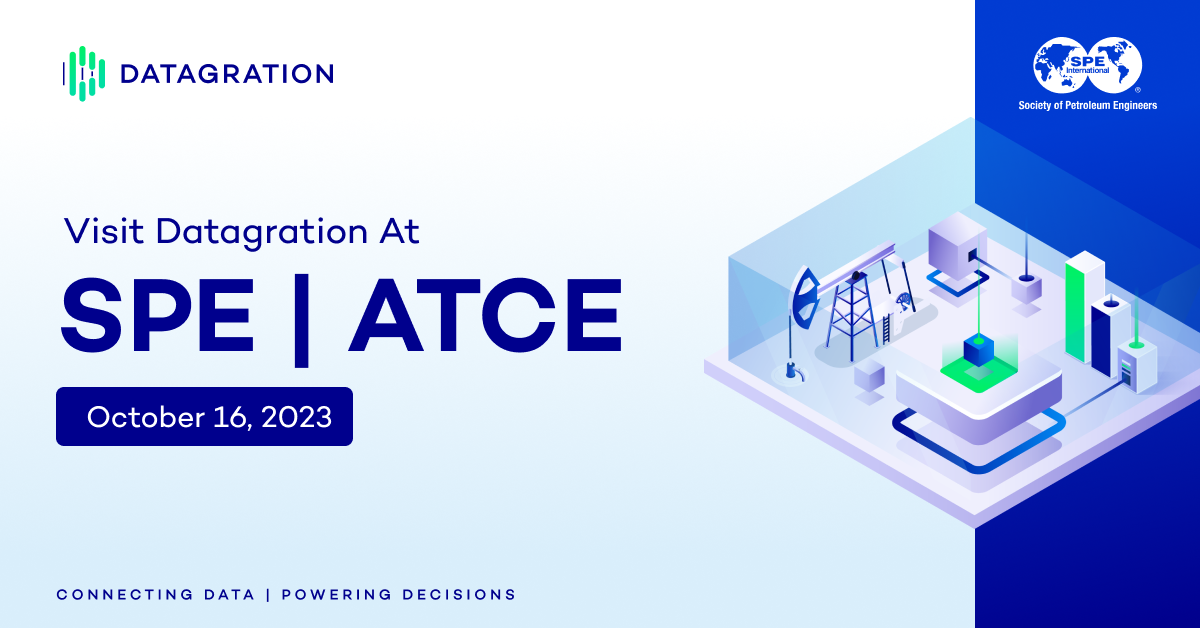 DATAGRATION

SPE International
Society of Petroleum Engineers

Visit Datagration At

SPE | ATCE

October 16, 2023

CONNECTING DATA | POWERING DECISIONS